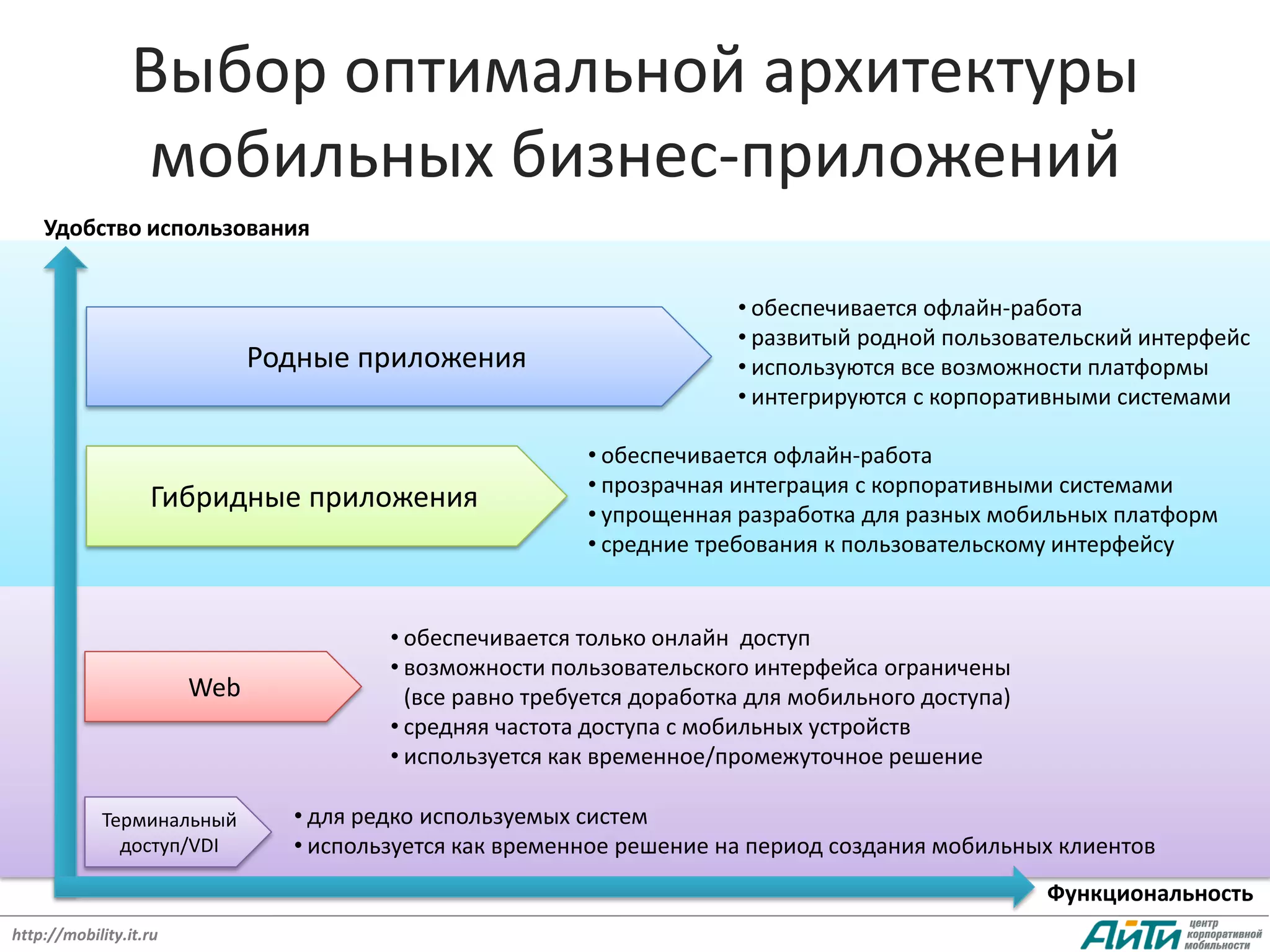 Выбор оптимальной архитектуры мобильных бизнес-приложений

Удобство использования

Родные приложения

• обеспечивается офлайн-работа
• развитый родной пользовательский интерфейс
• используются все возможности платформы
• интегрируются с корпоративными системами

Гибридные приложения

• обеспечивается офлайн-работа
• прозрачная интеграция с корпоративными системами
• упрощенная разработка для разных мобильных платформ
• средние требования к пользовательскому интерфейсу

Web

• обеспечивается только онлайн доступ
• возможности пользовательского интерфейса ограничены (все равно требуется доработка для мобильного доступа)
• средняя частота доступа с мобильных устройств
• используется как временное/промежуточное решение

Терминальный доступ/VDI

• для редко используемых систем
• используется как временное решение на период создания мобильных клиентов

Функциональность

http://mobility.it.ru

АйТи центр корпоративной мобильности